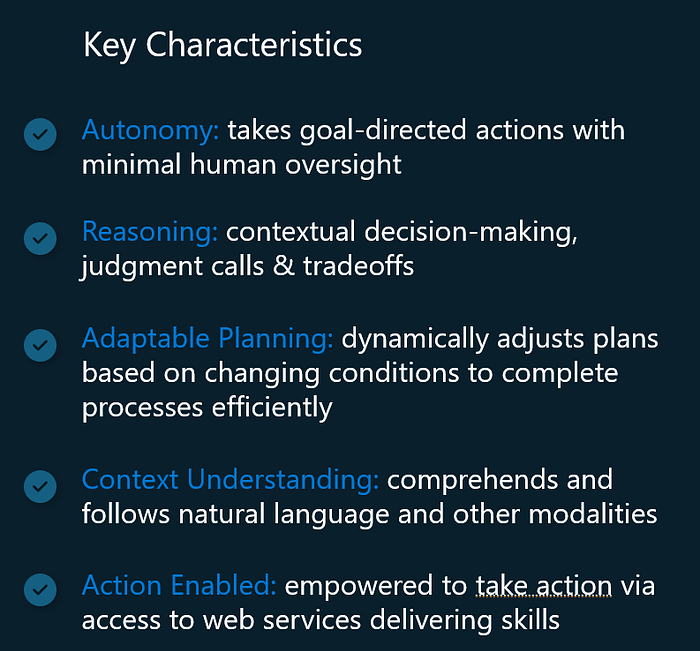 Key Characteristics

Autonomy: takes goal-directed actions with minimal human oversight

Reasoning: contextual decision-making, judgment calls & tradeoffs

Adaptable Planning: dynamically adjusts plans based on changing conditions to complete processes efficiently

Context Understanding: comprehends and follows natural language and other modalities

Action Enabled: empowered to take action via access to web services delivering skills